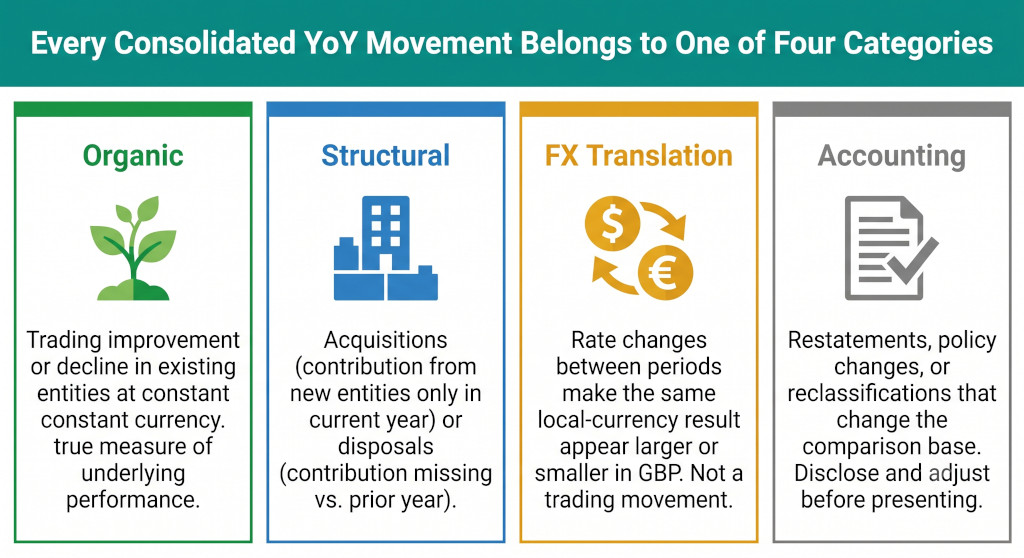 Every Consolidated YoY Movement Belongs to One of Four Categories

Organic

Trading improvement or decline in existing entities at constant constant currency. true measure of underlying performance.

Structural

Acquisitions (contribution from new entities only in current year) or disposals (contribution missing vs. prior year).

FX Translation

$

€

Rate changes between periods make the same local-currency result appear larger or smaller in GBP. Not a trading movement.

Accounting

Restatements, policy changes, or reclassifications that change the comparison base. Disclose and adjust before presenting.